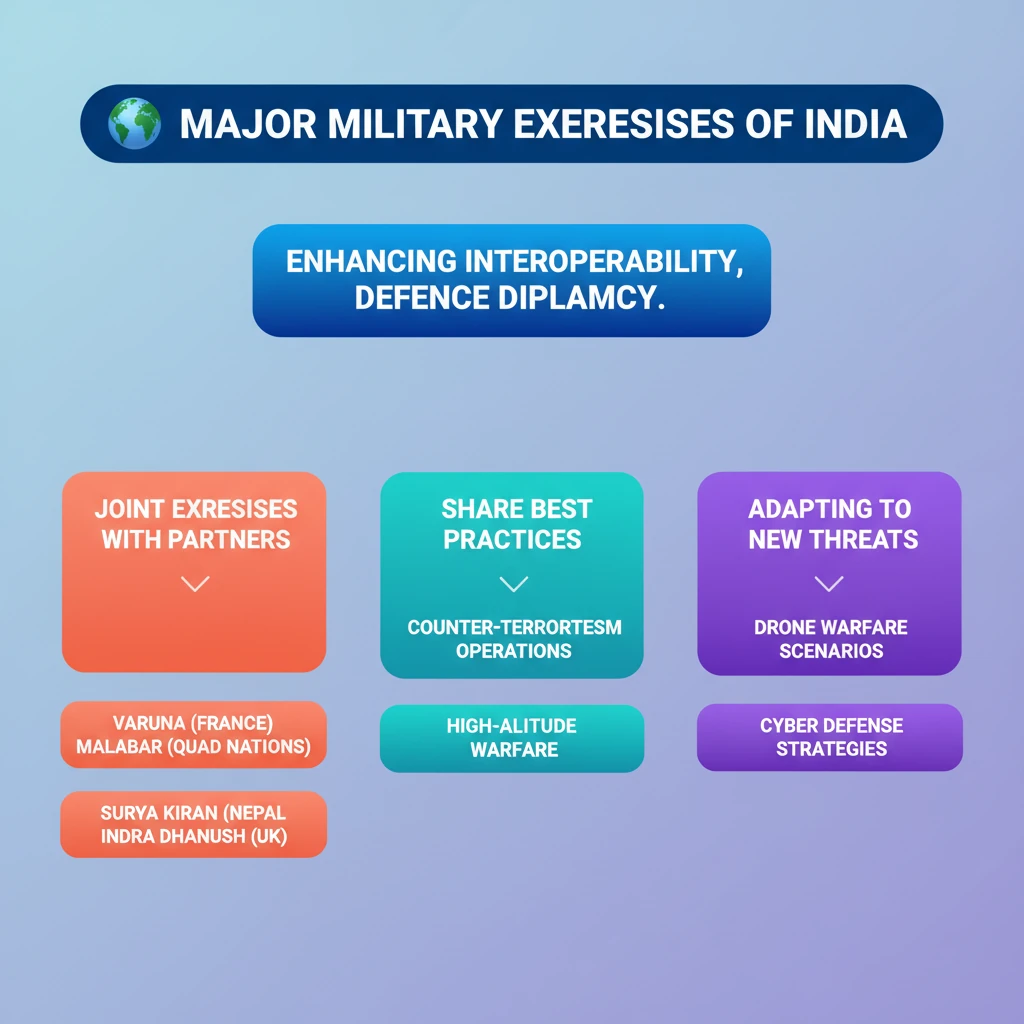 MAJOR MILITARY EXERESISES OF INDIA

ENHANCING INTEROPERABILITY, DEFENCE DIPLAMCY.

JOINT EXRESISES WITH PARTNERS

VARUNA (FRANCE)
MALABAR (QUAD NATIONS)

SURYA KIRAN (NEPAL
INDRA DHANUSH (UK)

SHARE BEST PRACTICES

COUNTER-TERRORTESM OPERATIONS

HIGH-ALITUDE WARFARE

ADAPTING TO NEW THREATS

DRONE WARFARE SCENARIOS

CYBER DEFENSE STRATEGIES